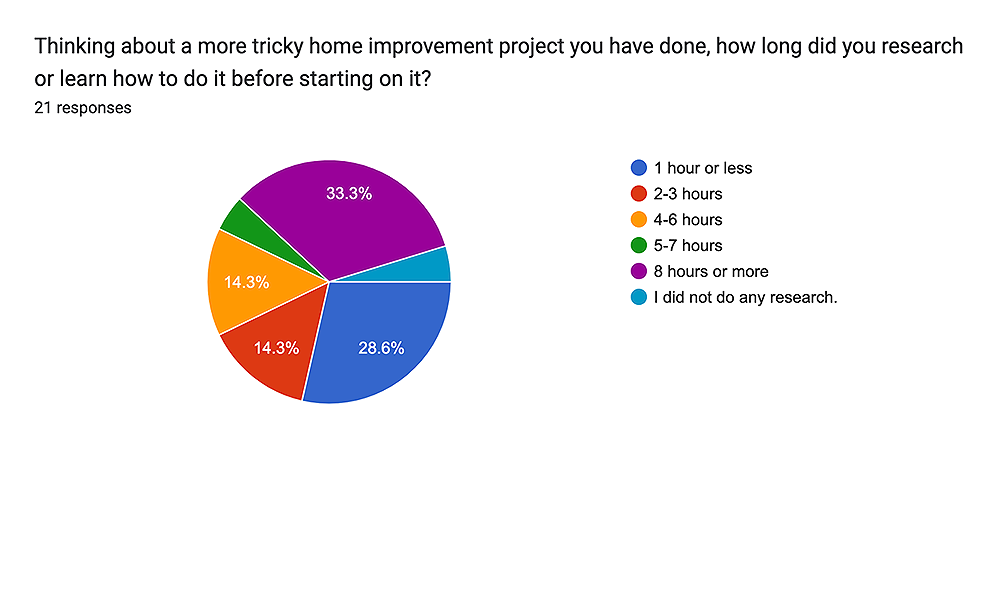 Thinking about a more tricky home improvement project you have done, how long did you research or learn how to do it before starting on it?
21 responses

33.3%
14.3%
14.3%
28.6%

1 hour or less
2-3 hours
4-6 hours
5-7 hours
8 hours or more
I did not do any research.